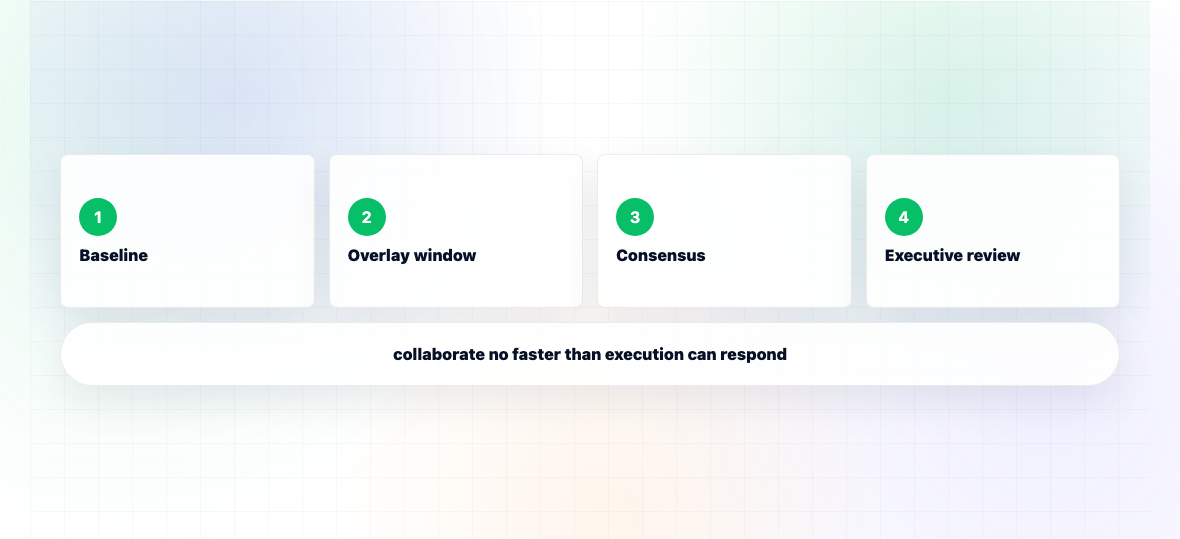 1
Baseline

2
Overlay window

3
Consensus

4
Executive review

collaborate no faster than execution can respond